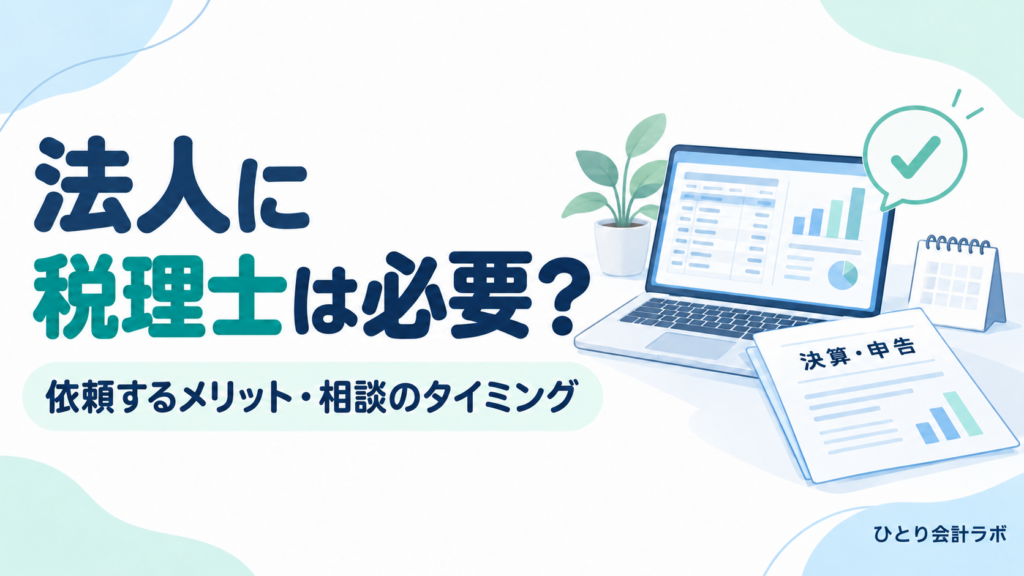 法人に
税理士は必要?

依頼するメリット・相談のタイミング

決算・申告

ひとり会計ラボ